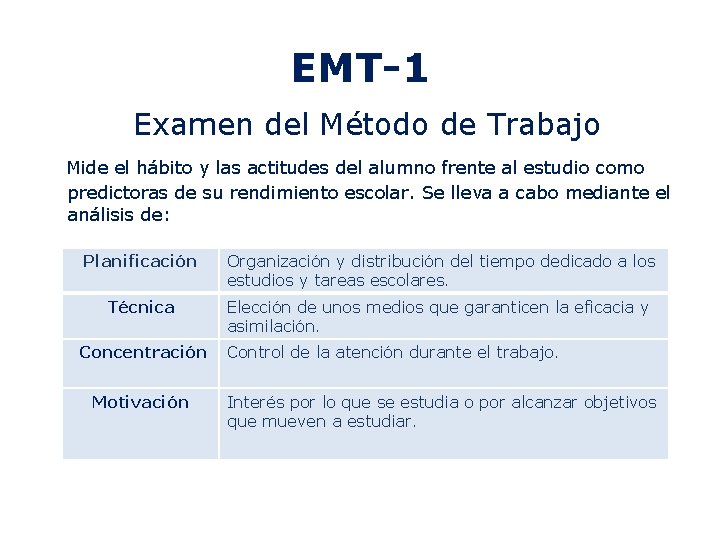 EMT-1

Examen del Método de Trabajo

Mide el hábito y las actitudes del alumno frente al estudio como predictoras de su rendimiento escolar. Se lleva a cabo mediante el análisis de:

| | |
|---|---|
| Planificación | Organización y distribución del tiempo dedicado a los estudios y tareas escolares. |
| Técnica | Elección de unos medios que garanticen la eficacia y asimilación. |
| Concentración | Control de la atención durante el trabajo. |
| Motivación | Interés por lo que se estudia o por alcanzar objetivos que mueven a estudiar. |